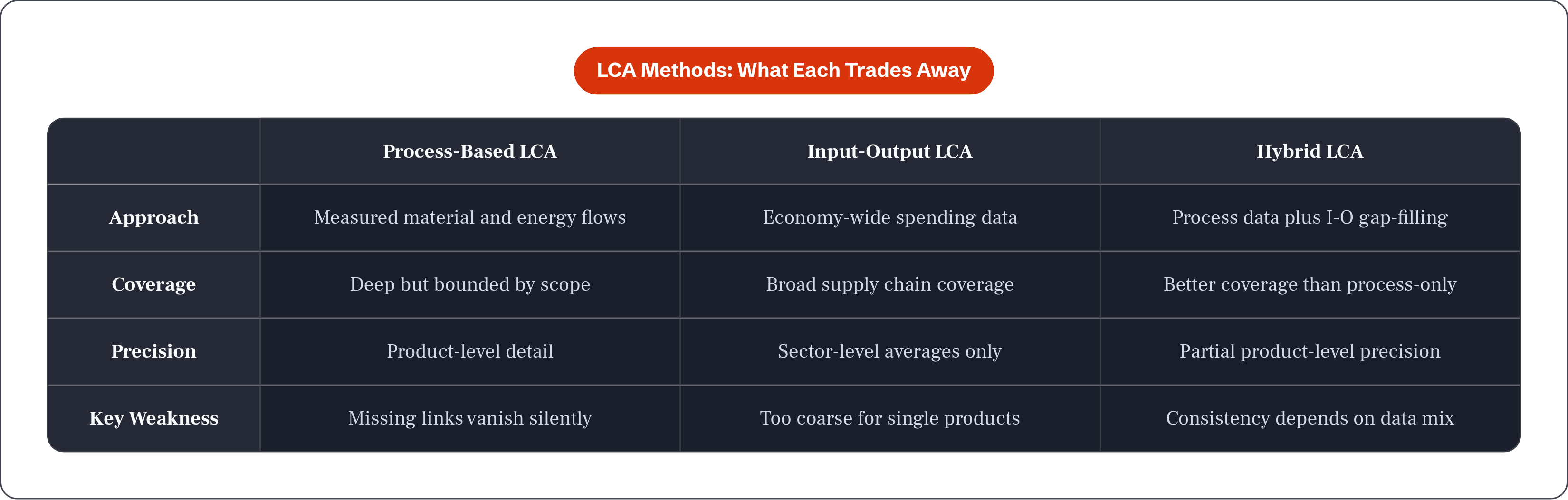 LCA Methods: What Each Trades Away

|  | Process-Based LCA | Input-Output LCA | Hybrid LCA |
|---|---|---|---|
| Approach | Measured material and energy flows | Economy-wide spending data | Process data plus I-O gap-filling |
| Coverage | Deep but bounded by scope | Broad supply chain coverage | Better coverage than process-only |
| Precision | Product-level detail | Sector-level averages only | Partial product-level precision |
| Key Weakness | Missing links vanish silently | Too coarse for single products | Consistency depends on data mix |